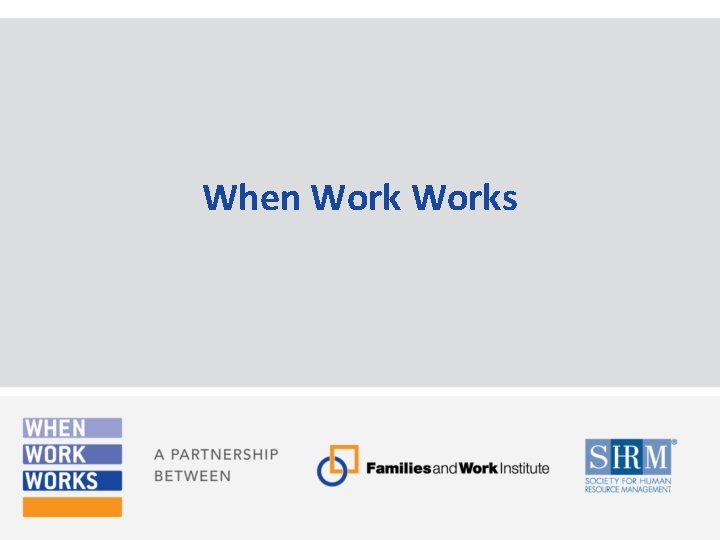 When Work Works

WHEN
WORK
WORKS

A PARTNERSHIP BETWEEN

Families and Work Institute

SHRM®
SOCIETY FOR HUMAN RESOURCE MANAGEMENT